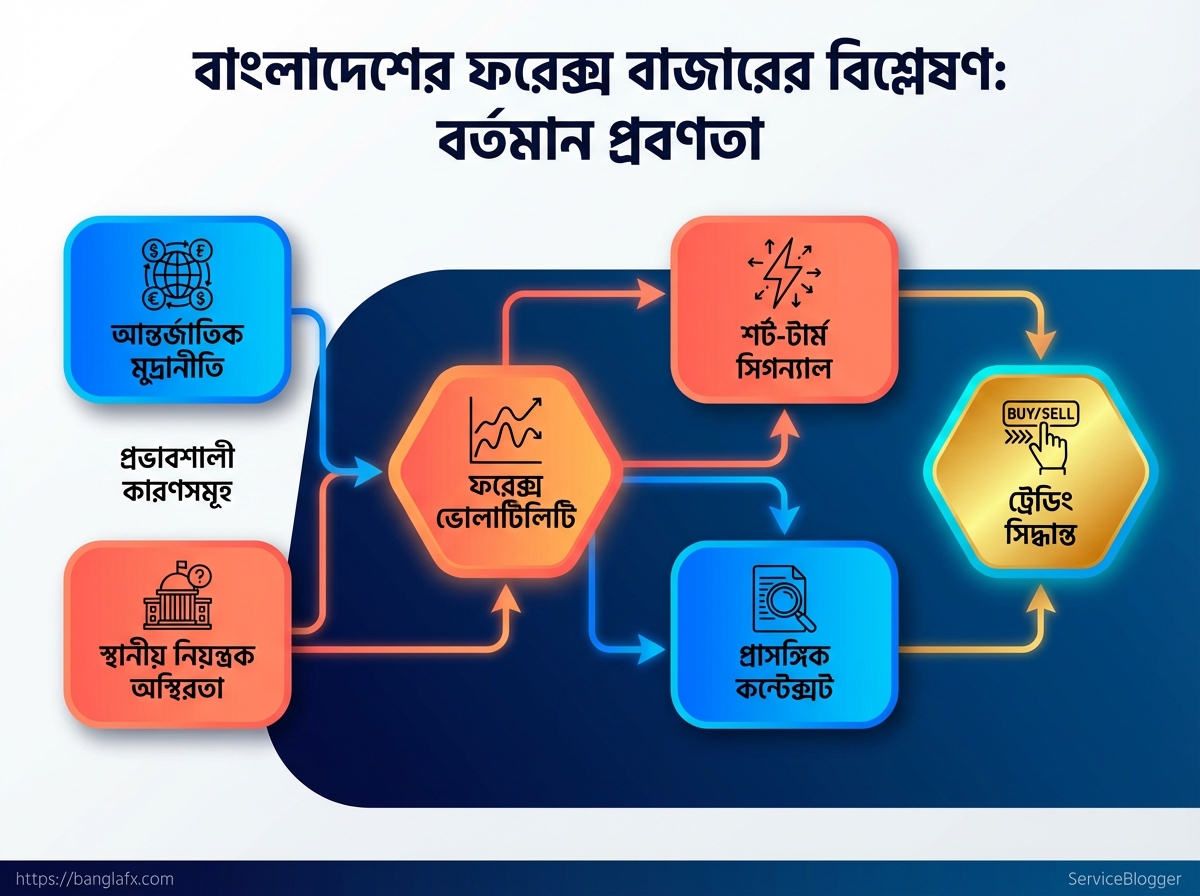 বাংলাদেশের ফরেক্স বাজারের বিশ্লেষণ: বর্তমান প্রবণতা

আন্তর্জাতিক মুদ্রানীতি

প্রভাবশালী কারণসমূহ

স্থানীয় নিয়ন্ত্রক অস্থিরতা

ফরেক্স ভোলাটিলিটি

শর্ট-টার্ম সিগন্যাল

প্রাসঙ্গিক কন্টেক্সট

BUY/SELL

ট্রেডিং সিদ্ধান্ত

https://banglafx.com

ServiceBlogger